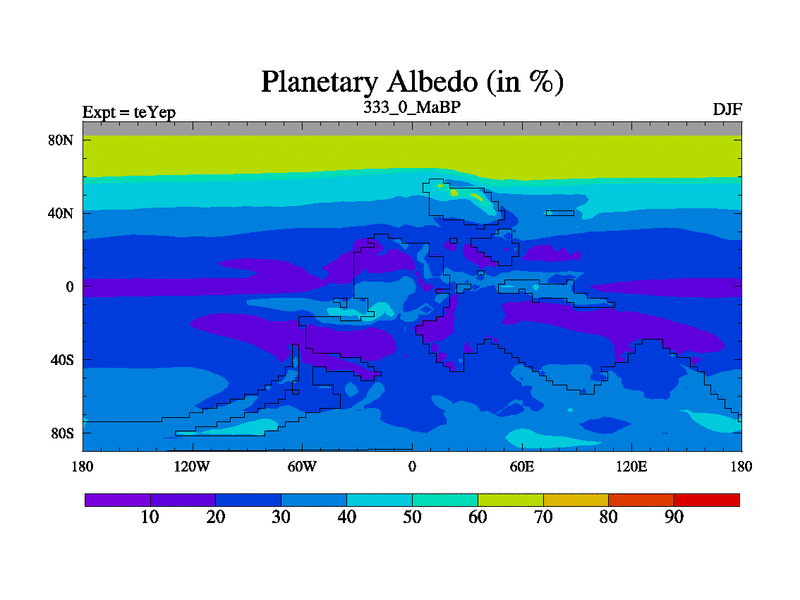 Planetary Albedo (in %)

Expt = teYep

333_0_MaBP

DJF

80N
40N
0
40S
80S

180 120W 60W 0 60E 120E 180

10 20 30 40 50 60 70 80 90